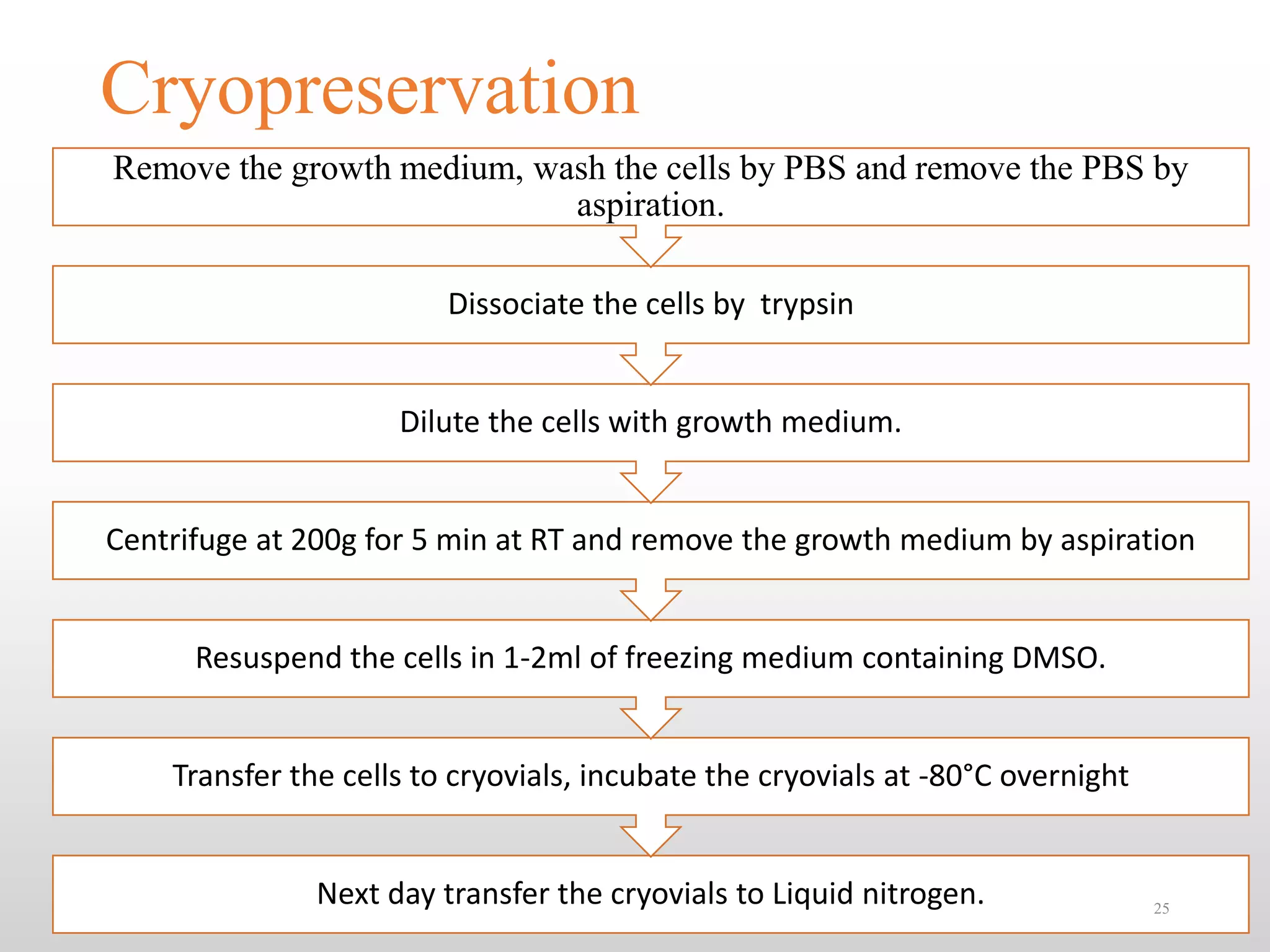 Cryopreservation

Remove the growth medium, wash the cells by PBS and remove the PBS by aspiration.

Dissociate the cells by  trypsin

Dilute the cells with growth medium.

Centrifuge at 200g for 5 min at RT and remove the growth medium by aspiration

Resuspend the cells in 1-2ml of freezing medium containing DMSO.

Transfer the cells to cryovials, incubate the cryovials at -80°C overnight

Next day transfer the cryovials to Liquid nitrogen.

25